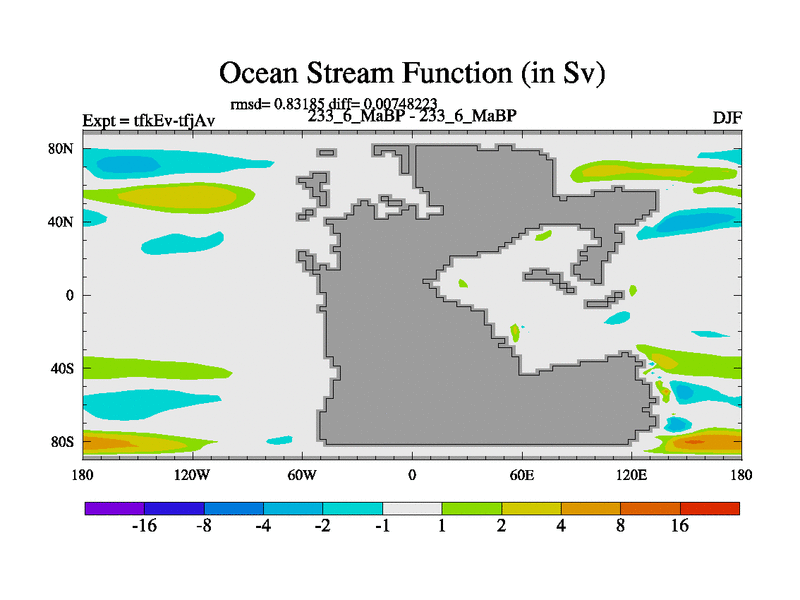 Ocean Stream Function (in Sv)

rmsd= 0.83185 diff= 0.00748223

Expt = tfkEv-tfjAv

233_6_MaBP - 233_6_MaBP

DJF

80N
40N
0
40S
80S

180
120W
60W
0
60E
120E
180

-16
-8
-4
-2
-1
1
2
4
8
16